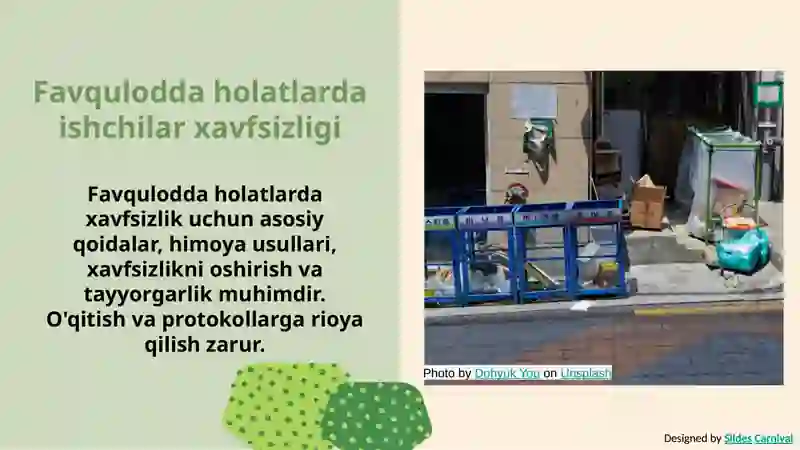 Favqulodda holatlarda ishchilar xavfsizligi

Favqulodda holatlarda xavfsizlik uchun asosiy qoidalar, himoya usullari, xavfsizlikni oshirish va tayyorgarlik muhimdir. O'qitish va protokollarga rioya qilish zarur.

Photo by Dohyuk You on Unsplash

Designed by Slides Carnival